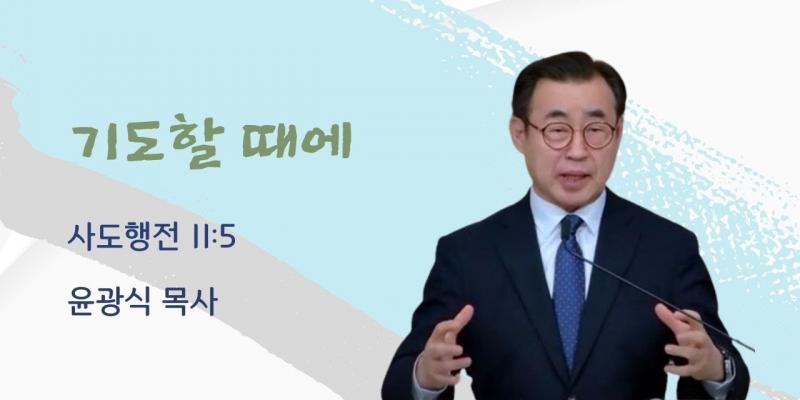 기도할 때에

사도행전 11:5

윤광식 목사